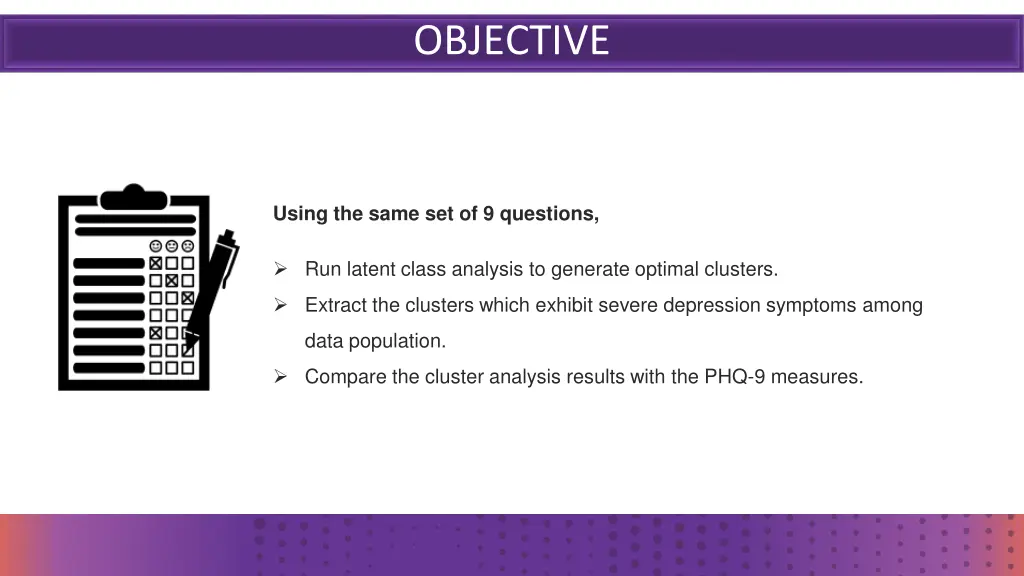 OBJECTIVE

Using the same set of 9 questions,

➢ Run latent class analysis to generate optimal clusters.

➢ Extract the clusters which exhibit severe depression symptoms among data population.

➢ Compare the cluster analysis results with the PHQ-9 measures.